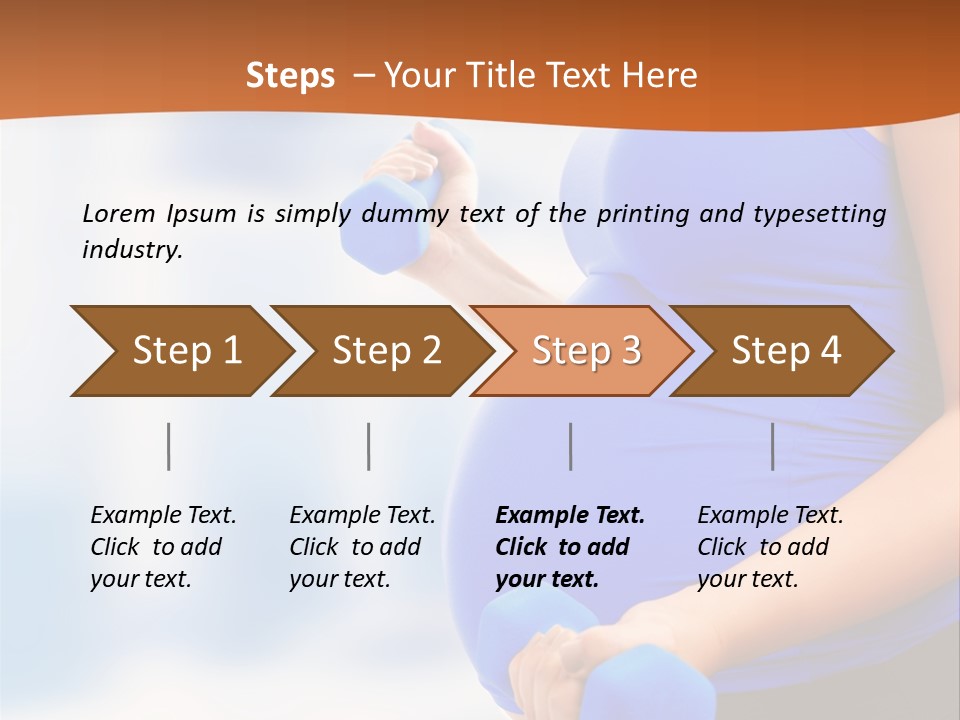 Steps – Your Title Text Here

Lorem Ipsum is simply dummy text of the printing and typesetting industry.

Step 1

Step 2

Step 3

Step 4

Example Text. Click to add your text.

Example Text. Click to add your text.

Example Text. Click to add your text.

Example Text. Click to add your text.